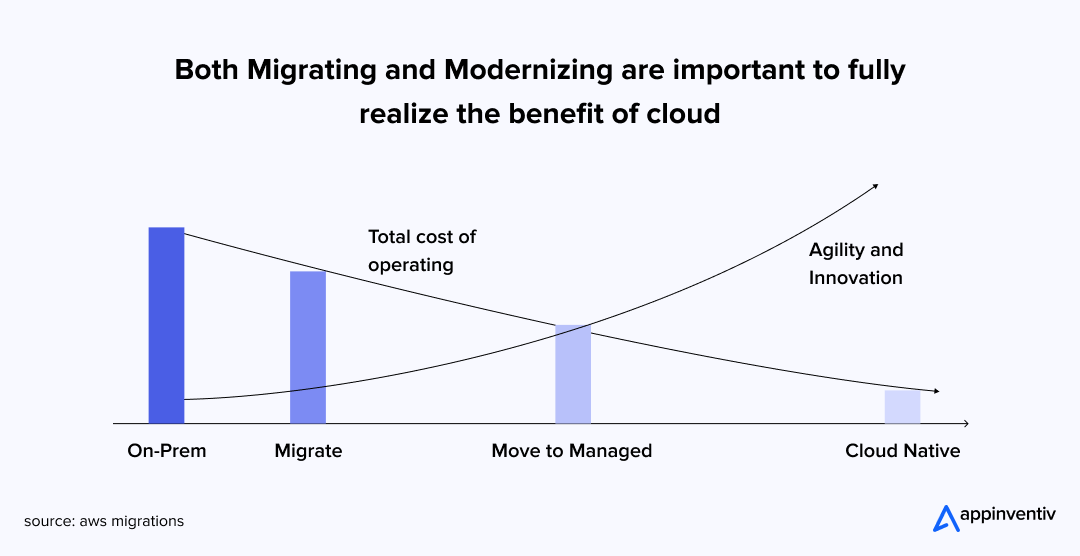 Both Migrating and Modernizing are important to fully realize the benefit of cloud

Total cost of operating

Agility and Innovation

On-Prem

Migrate

Move to Managed

Cloud Native

source: aws migrations

appinventiv